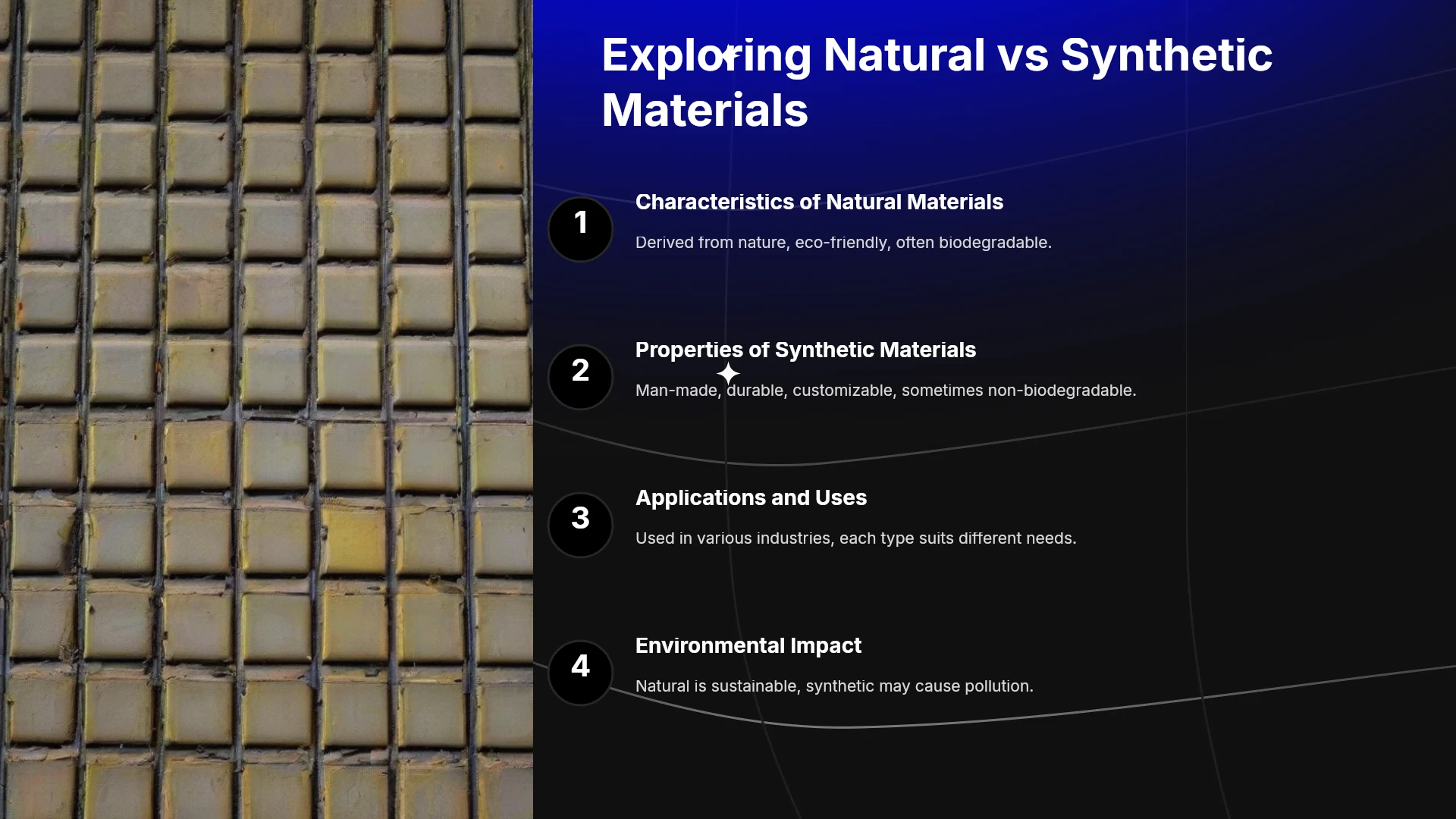 Exploring Natural vs Synthetic Materials

1

Characteristics of Natural Materials

Derived from nature, eco-friendly, often biodegradable.

2

Properties of Synthetic Materials

Man-made, durable, customizable, sometimes non-biodegradable.

3

Applications and Uses

Used in various industries, each type suits different needs.

4

Environmental Impact

Natural is sustainable, synthetic may cause pollution.